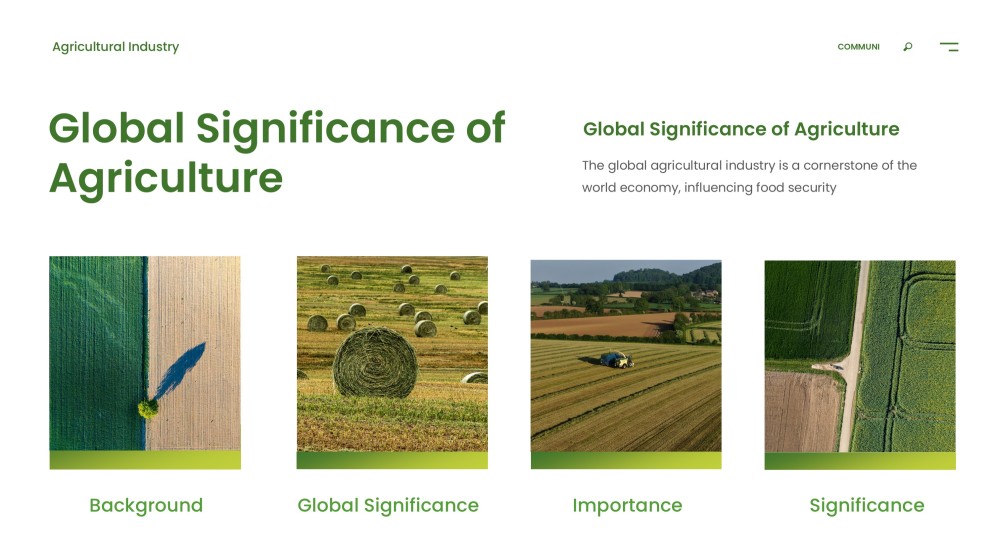 Agricultural Industry

COMMUNI

Global Significance of Agriculture

Global Significance of Agriculture

The global agricultural industry is a cornerstone of the world economy, influencing food security

Background

Global Significance

Importance

Significance